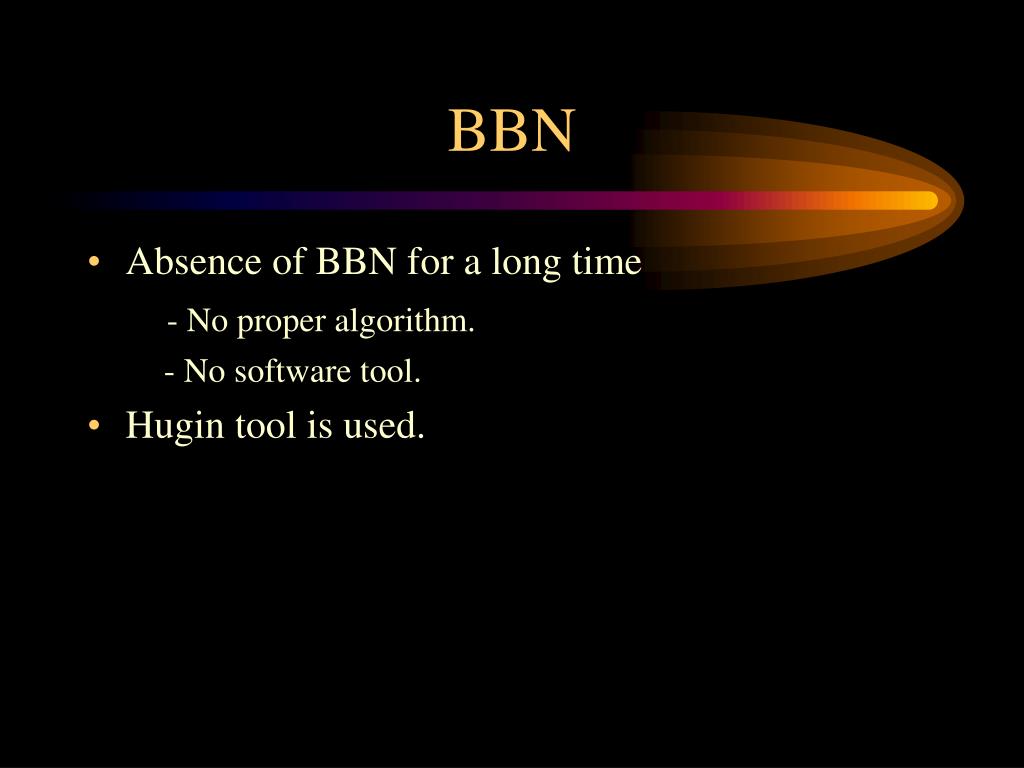 BBN

• Absence of BBN for a long time

- No proper algorithm.

- No software tool.

• Hugin tool is used.